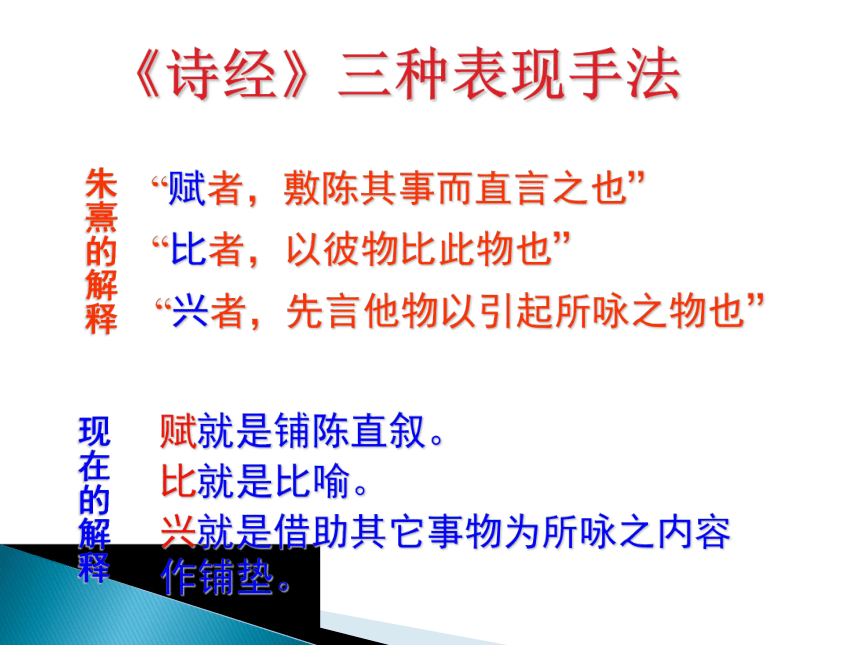 《诗经》三种表现手法

朱熹的解释

“赋者，敷陈其事而直言之也”
“比者，以彼物比此物也”
“兴者，先言他物以引起所咏之物也”

现在的解释

赋就是铺陈直叙。
比就是比喻。
兴就是借助其它事物为所咏之内容作铺垫。